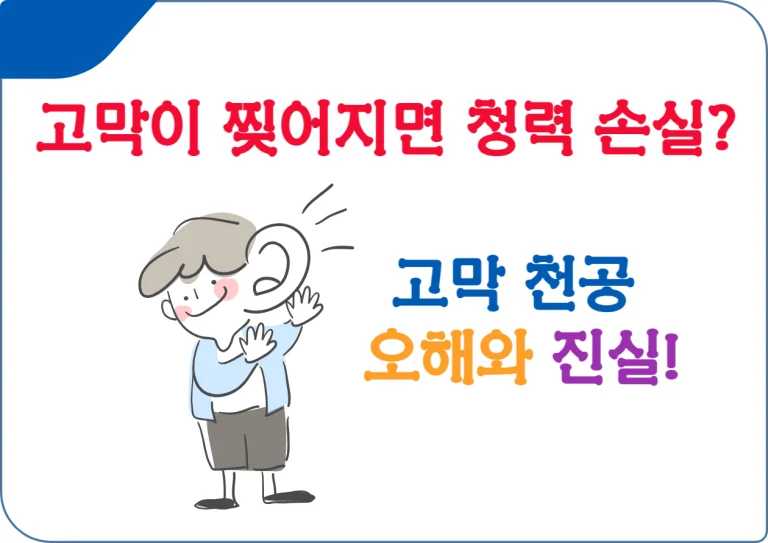 고막이 찢어지면 청력 손실?

고막 천공
오해와 진실!